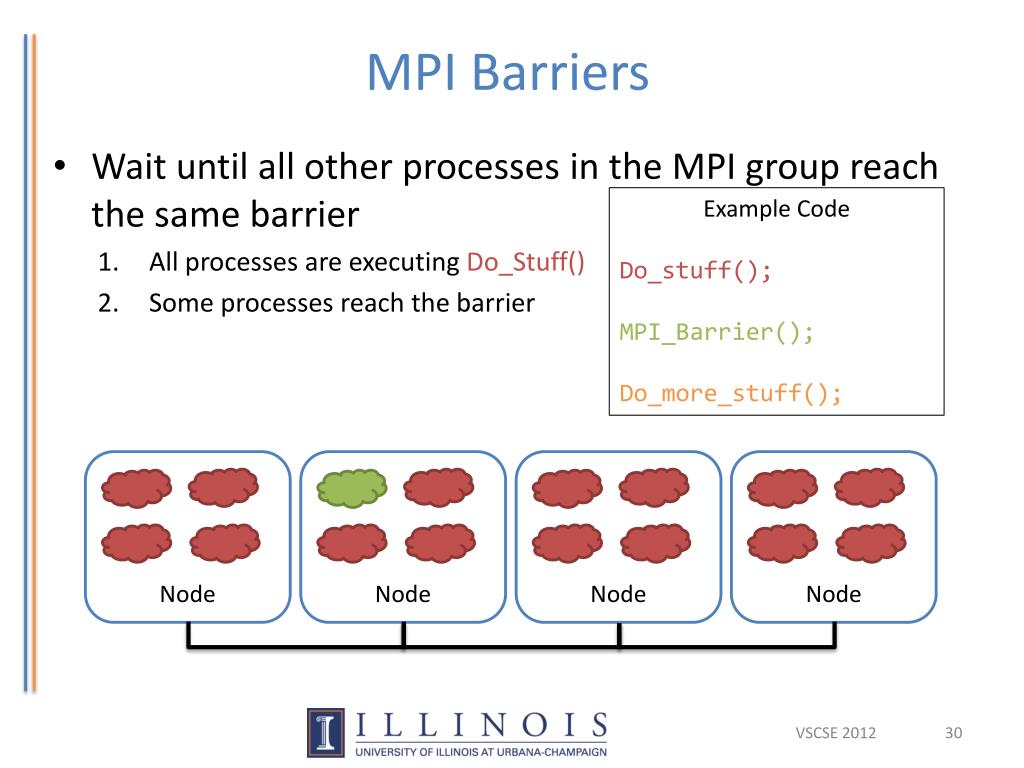 MPI Barriers

• Wait until all other processes in the MPI group reach the same barrier
1. All processes are executing Do_Stuff()
2. Some processes reach the barrier

Example Code

Do_stuff();

MPI_Barrier();

Do_more_stuff();

Node

Node

Node

Node

I ILLINOIS
UNIVERSITY OF ILLINOIS AT URBANA-CHAMPAIGN

VSCSE 2012

30